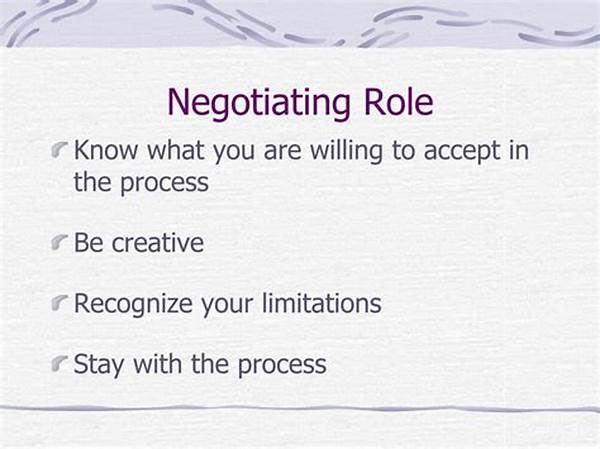 Negotiating Role

Know what you are willing to accept in the process

Be creative

Recognize your limitations

Stay with the process